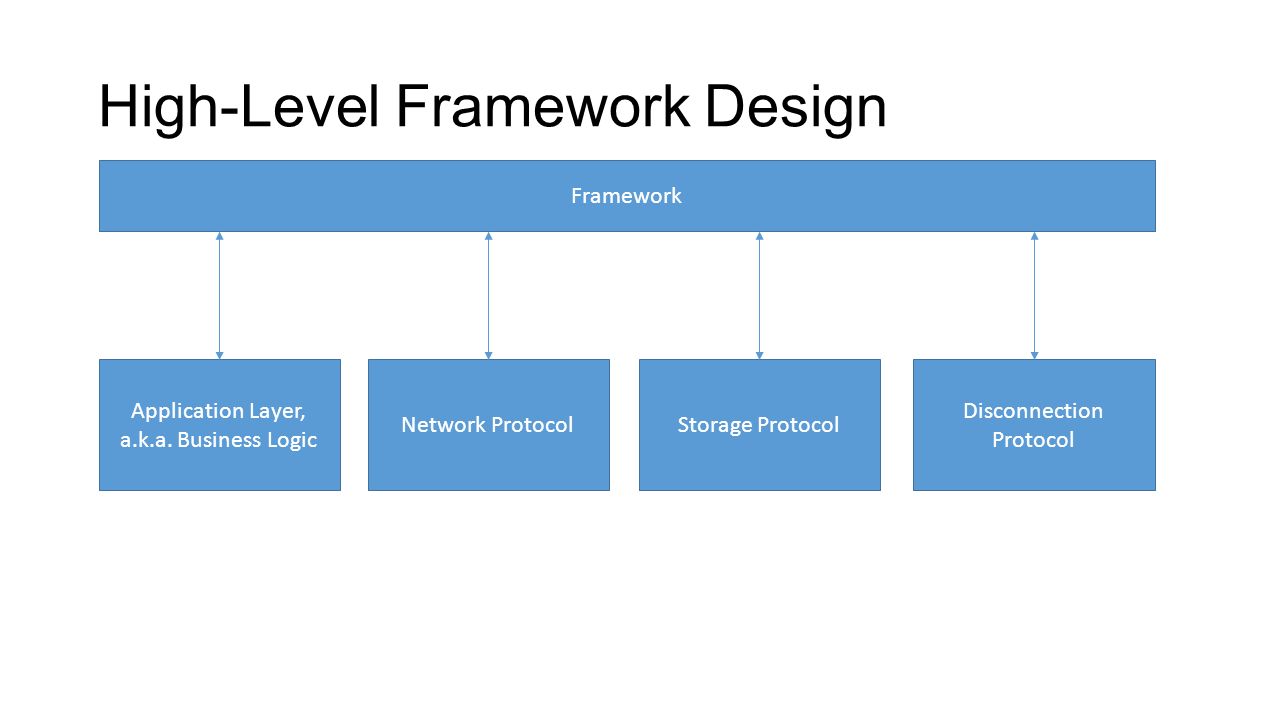 High-Level Framework Design

Framework

Application Layer, a.k.a. Business Logic

Network Protocol

Storage Protocol

Disconnection Protocol